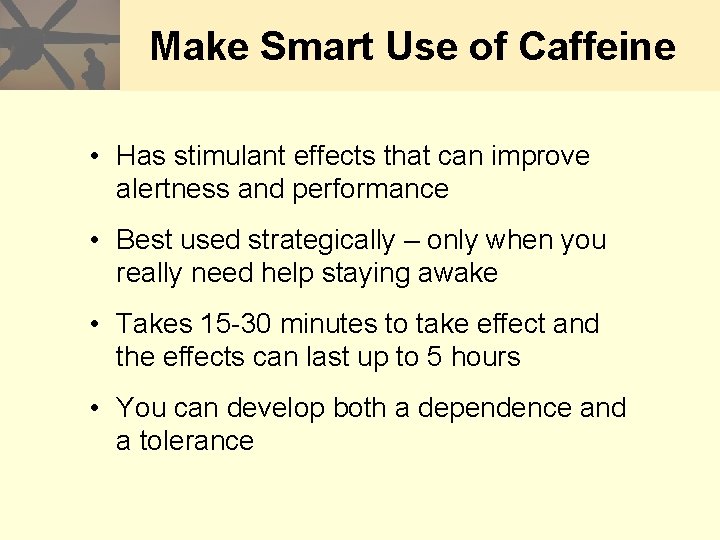 Make Smart Use of Caffeine

• Has stimulant effects that can improve alertness and performance

• Best used strategically – only when you really need help staying awake

• Takes 15-30 minutes to take effect and the effects can last up to 5 hours

• You can develop both a dependence and a tolerance